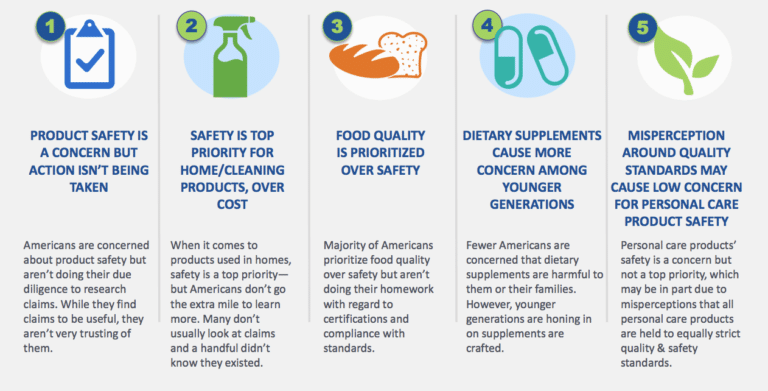 1

PRODUCT SAFETY IS A CONCERN BUT ACTION ISN'T BEING TAKEN

Americans are concerned about product safety but aren't doing their due diligence to research claims. While they find claims to be useful, they aren't very trusting of them.

2

SAFETY IS TOP PRIORITY FOR HOME/CLEANING PRODUCTS, OVER COST

When it comes to products used in homes, safety is a top priority—but Americans don't go the extra mile to learn more. Many don't usually look at claims and a handful didn't know they existed.

3

FOOD QUALITY IS PRIORITIZED OVER SAFETY

Majority of Americans prioritize food quality over safety but aren't doing their homework with regard to certifications and compliance with standards.

4

DIETARY SUPPLEMENTS CAUSE MORE CONCERN AMONG YOUNGER GENERATIONS

Fewer Americans are concerned that dietary supplements are harmful to them or their families. However, younger generations are honing in on supplements are crafted.

5

MISPERCEPTION AROUND QUALITY STANDARDS MAY CAUSE LOW CONCERN FOR PERSONAL CARE PRODUCT SAFETY

Personal care products' safety is a concern but not a top priority, which may be in part due to misperceptions that all personal care products are held to equally strict quality & safety standards.